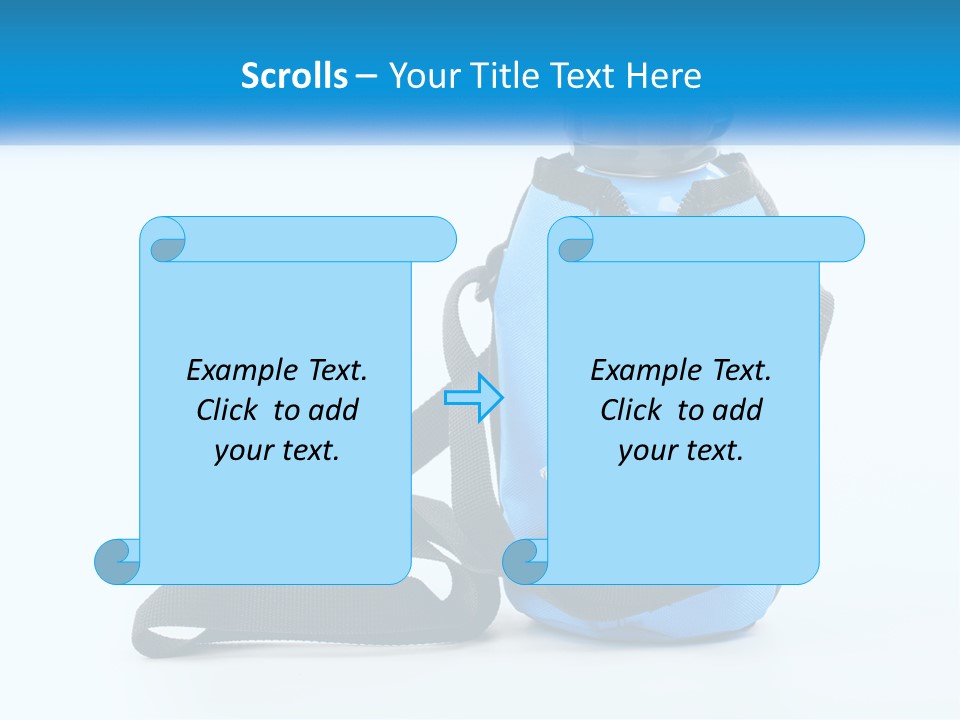 Scrolls – Your Title Text Here

Example Text. Click to add your text.

Example Text. Click to add your text.